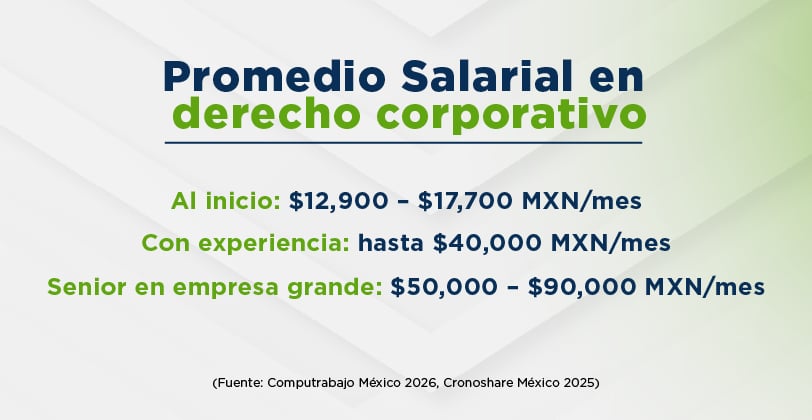 Promedio Salarial en derecho corporativo

Al inicio: \$12,900 – \$17,700 MXN/mes

Con experiencia: hasta \$40,000 MXN/mes

Senior en empresa grande: \$50,000 – \$90,000 MXN/mes

(Fuente: Computrabajo México 2026, Cronoshare México 2025)